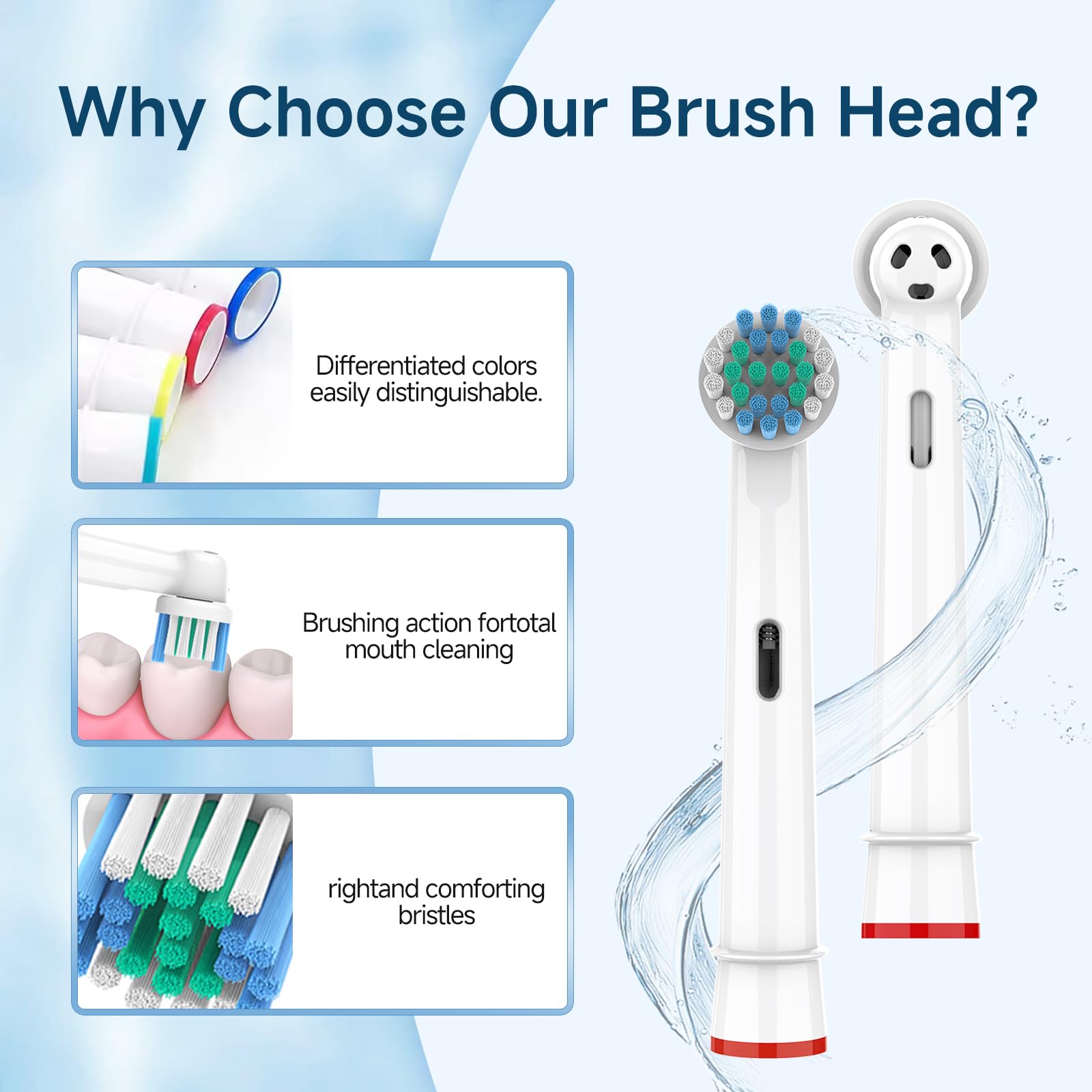 Why Choose Our Brush Head?

Differentiated colors easily distinguishable.

Brushing action fortotal mouth cleaning

rightand comforting bristles